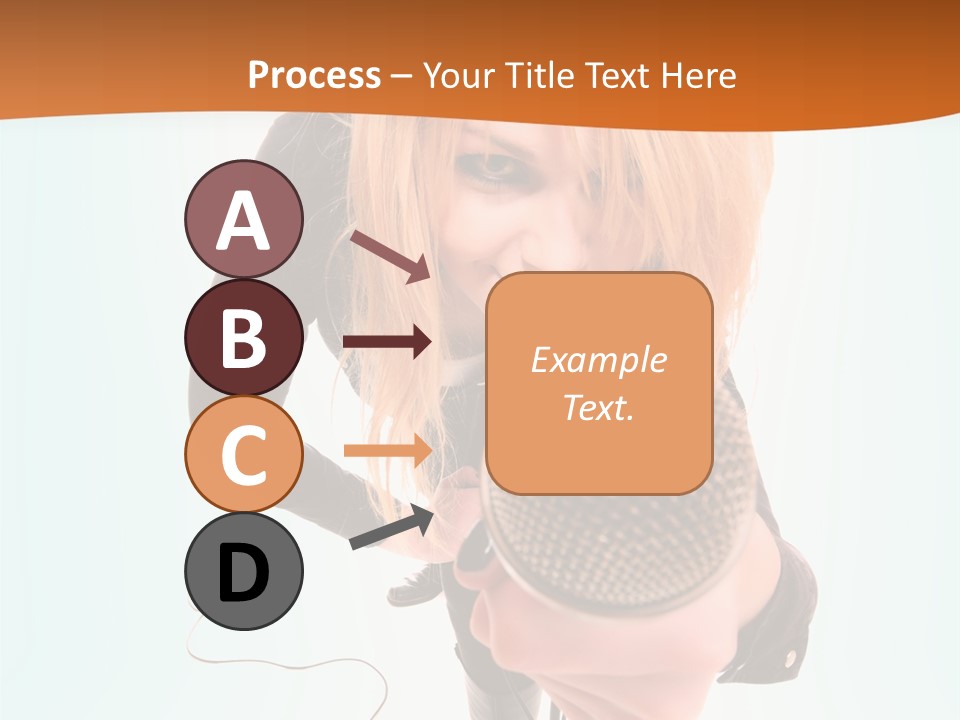 Process – Your Title Text Here

A

B

C

D

Example Text.